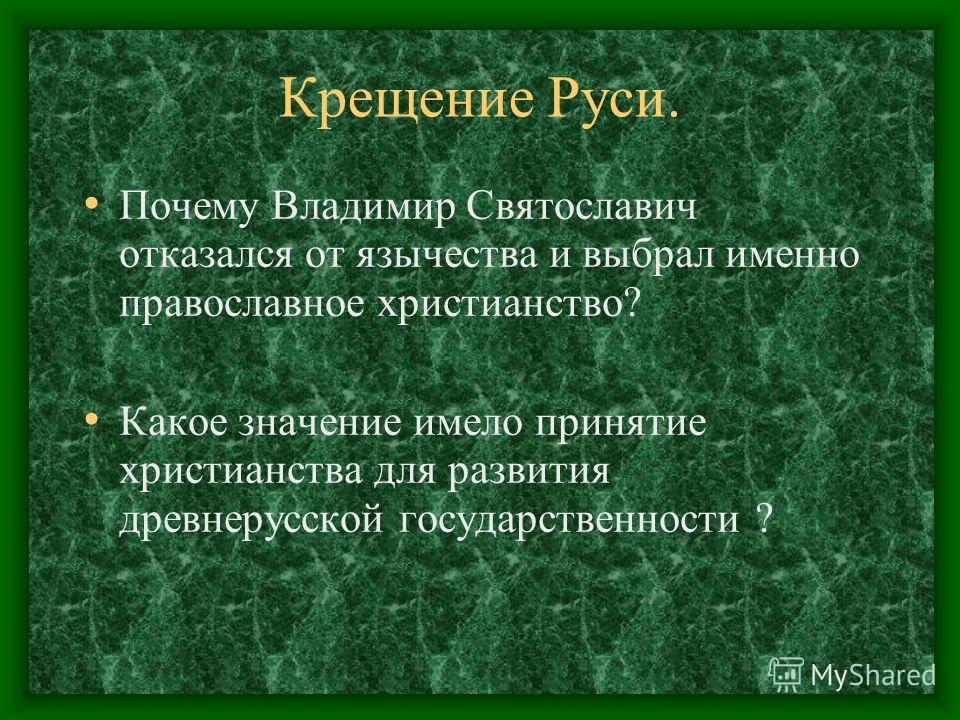 Крещение Руси.

• Почему Владимир Святославич отказался от язычества и выбрал именно православное христианство?

• Какое значение имело принятие христианства для развития древнерусской государственности ?

MyShared